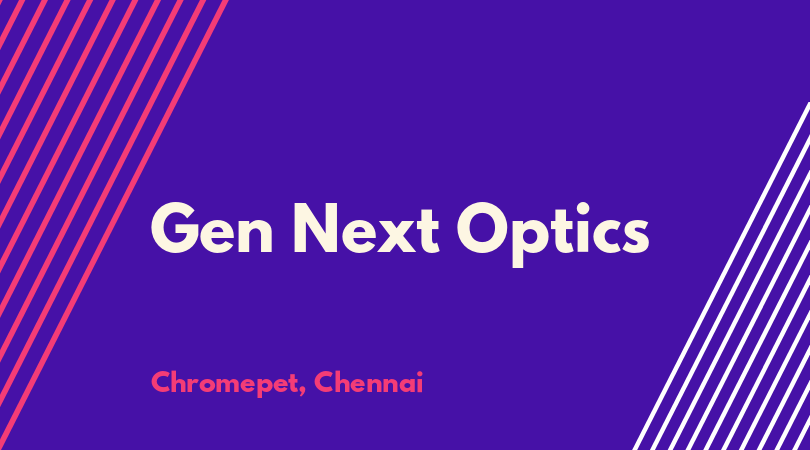 Gen Next Optics

Chromepet, Chennai